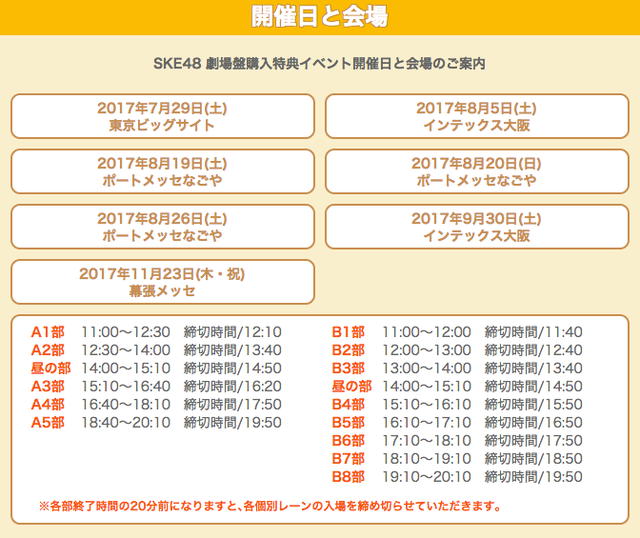 開催日と会場

SKE48 劇場盤購入特典イベント開催日と会場のご案内

2017年7月29日(土)
東京ビッグサイト

2017年8月5日(土)
インテックス大阪

2017年8月19日(土)
ポートメッセなごや

2017年8月20日(日)
ポートメッセなごや

2017年8月26日(土)
ポートメッセなごや

2017年9月30日(土)
インテックス大阪

2017年11月23日(木・祝)
幕張メッセ

A1部 11:00〜12:30 締切時間/12:10
A2部 12:30〜14:00 締切時間/13:40
昼の部 14:00〜15:10 締切時間/14:50
A3部 15:10〜16:40 締切時間/16:20
A4部 16:40〜18:10 締切時間/17:50
A5部 18:40〜20:10 締切時間/19:50

B1部 11:00〜12:00 締切時間/11:40
B2部 12:00〜13:00 締切時間/12:40
B3部 13:00〜14:00 締切時間/13:40
昼の部 14:00〜15:10 締切時間/14:50
B4部 15:10〜16:10 締切時間/15:50
B5部 16:10〜17:10 締切時間/16:50
B6部 17:10〜18:10 締切時間/17:50
B7部 18:10〜19:10 締切時間/18:50
B8部 19:10〜20:10 締切時間/19:50

※各部終了時間の20分前になりますと、各個別レーンの入場を締め切らせていただきます。